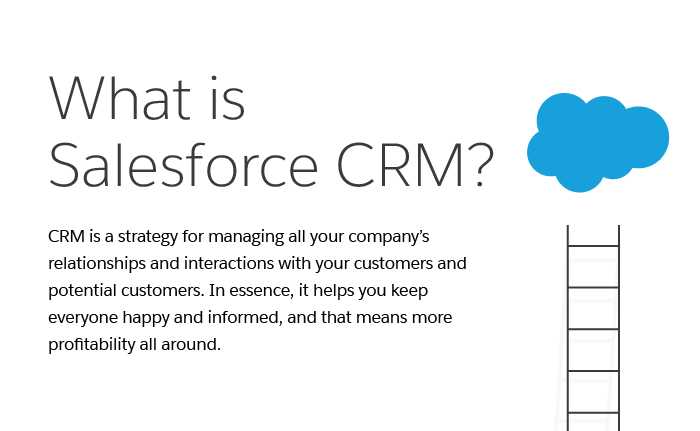 What is Salesforce CRM?

CRM is a strategy for managing all your company's relationships and interactions with your customers and potential customers. In essence, it helps you keep everyone happy and informed, and that means more profitability all around.